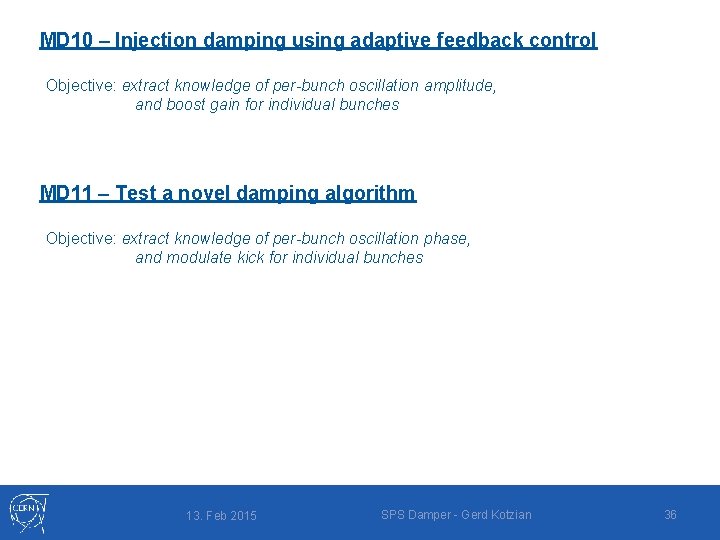 MD10 – Injection damping using adaptive feedback control

Objective: extract knowledge of per-bunch oscillation amplitude, and boost gain for individual bunches

MD11 – Test a novel damping algorithm

Objective: extract knowledge of per-bunch oscillation phase, and modulate kick for individual bunches

CERN

13. Feb 2015

SPS Damper - Gerd Kotzian

36